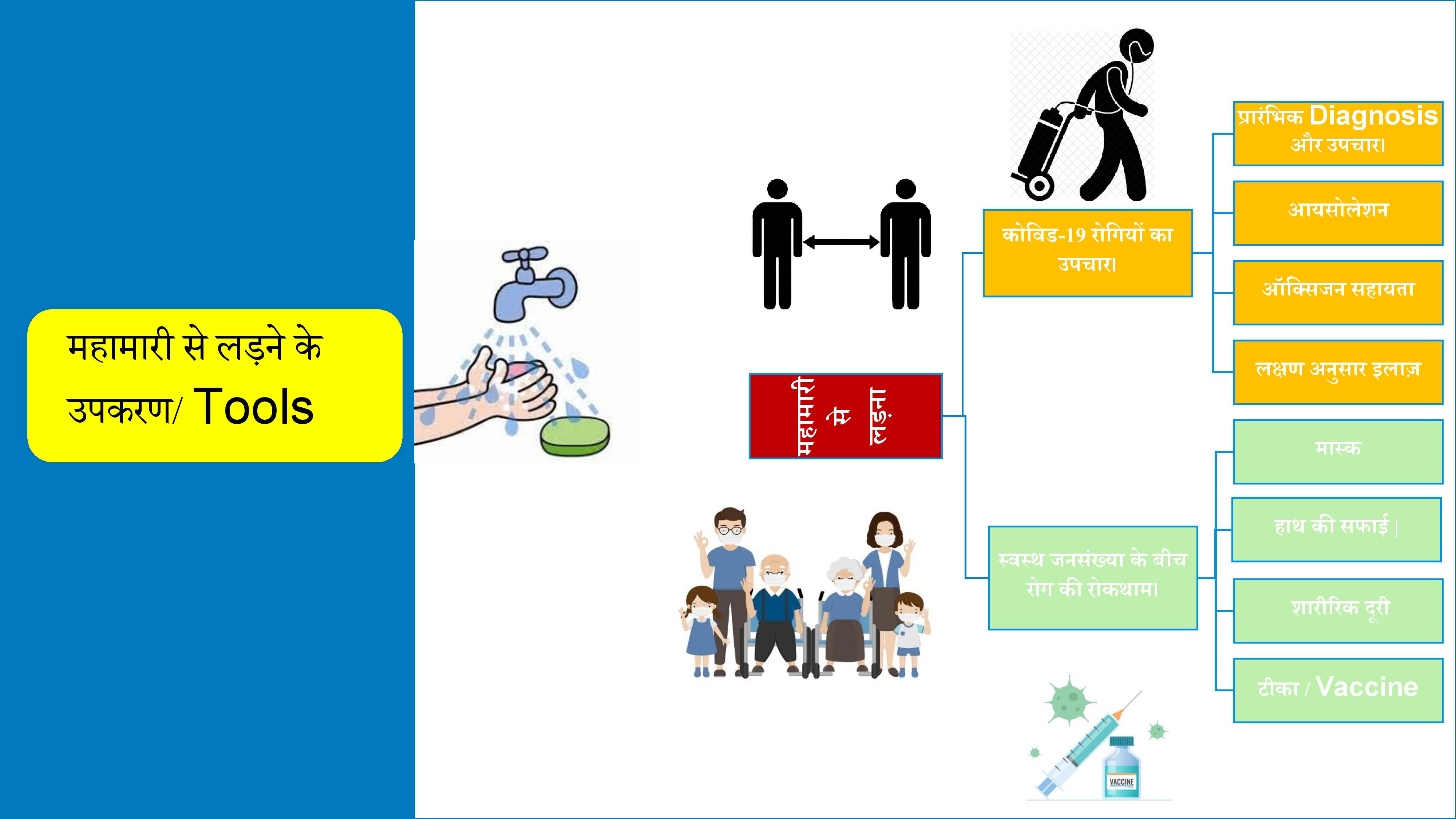 महामारी से लड़ने के उपकरण/ Tools

महामारी से लड़ना

कोविड-19 रोगियों का उपचार।

प्रारंभिक Diagnosis और उपचार।

आयसोलेशन

ऑक्सिजन सहायता

लक्षण अनुसार इलाज़

स्वस्थ जनसंख्या के बीच रोग की रोकथाम।

मास्क

हाथ की सफाई |

शारीरिक दूरी

टीका / Vaccine

VACCINE